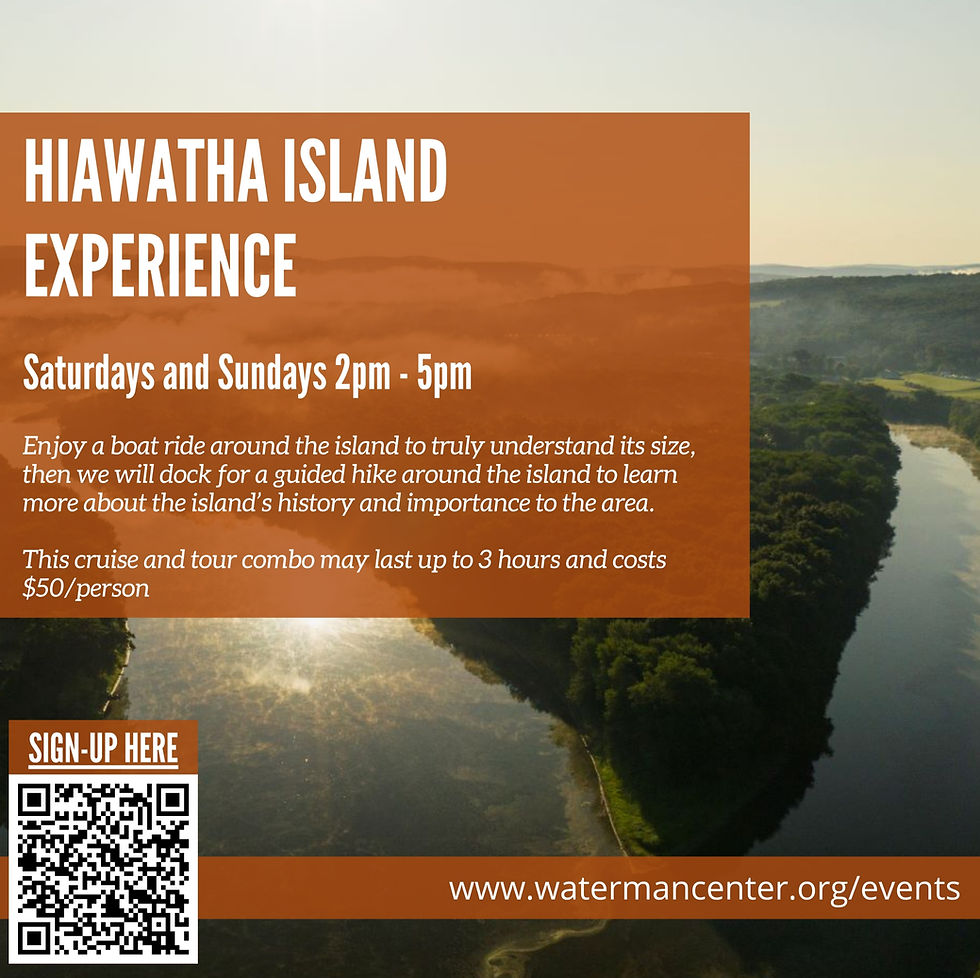 HIAWATHA ISLAND EXPERIENCE

Saturdays and Sundays 2pm - 5pm

Enjoy a boat ride around the island to truly understand its size, then we will dock for a guided hike around the island to learn more about the island's history and importance to the area.

This cruise and tour combo may last up to 3 hours and costs $50/person

SIGN-UP HERE

www.watermancenter.org/events